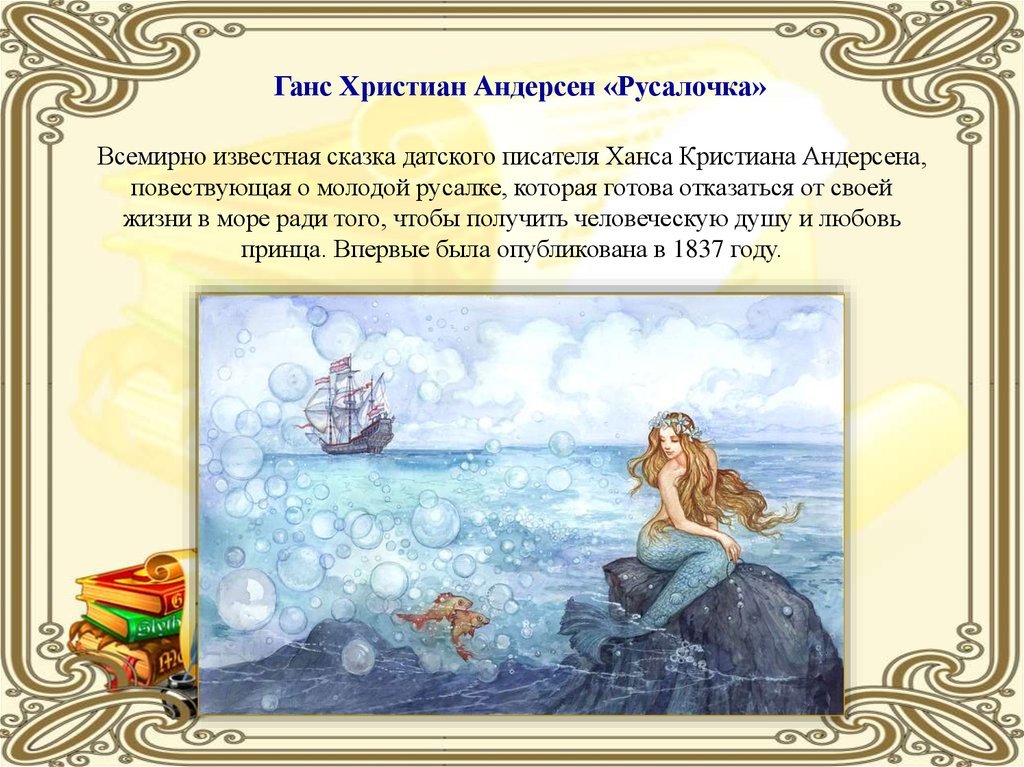 Ганс Христиан Андерсен «Русалочка»

Всемирно известная сказка датского писателя Ханса Кристиана Андерсена, повествующая о молодой русалке, которая готова отказаться от своей жизни в море ради того, чтобы получить человеческую душу и любовь принца. Впервые была опубликована в 1837 году.